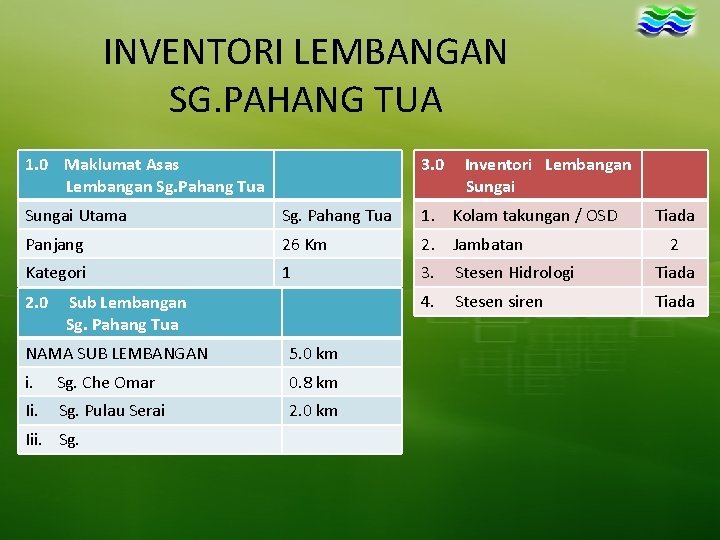 INVENTORI LEMBANGAN SG.PAHANG TUA

| 1.0 Maklumat Asas Lembangan Sg.Pahang Tua | |
|---|---|
| Sungai Utama | Sg. Pahang Tua |
| Panjang | 26 Km |
| Kategori | 1 |

| 2.0 Sub Lembangan Sg. Pahang Tua | |
|---|---|
| NAMA SUB LEMBANGAN | 5.0 km |
| i. Sg. Che Omar | 0.8 km |
| Ii. Sg. Pulau Serai | 2.0 km |
| Iii. Sg. | |

| 3.0 Inventori Lembangan Sungai | |
|---|---|
| 1. Kolam takungan / OSD | Tiada |
| 2. Jambatan | 2 |
| 3. Stesen Hidrologi | Tiada |
| 4. Stesen siren | Tiada |